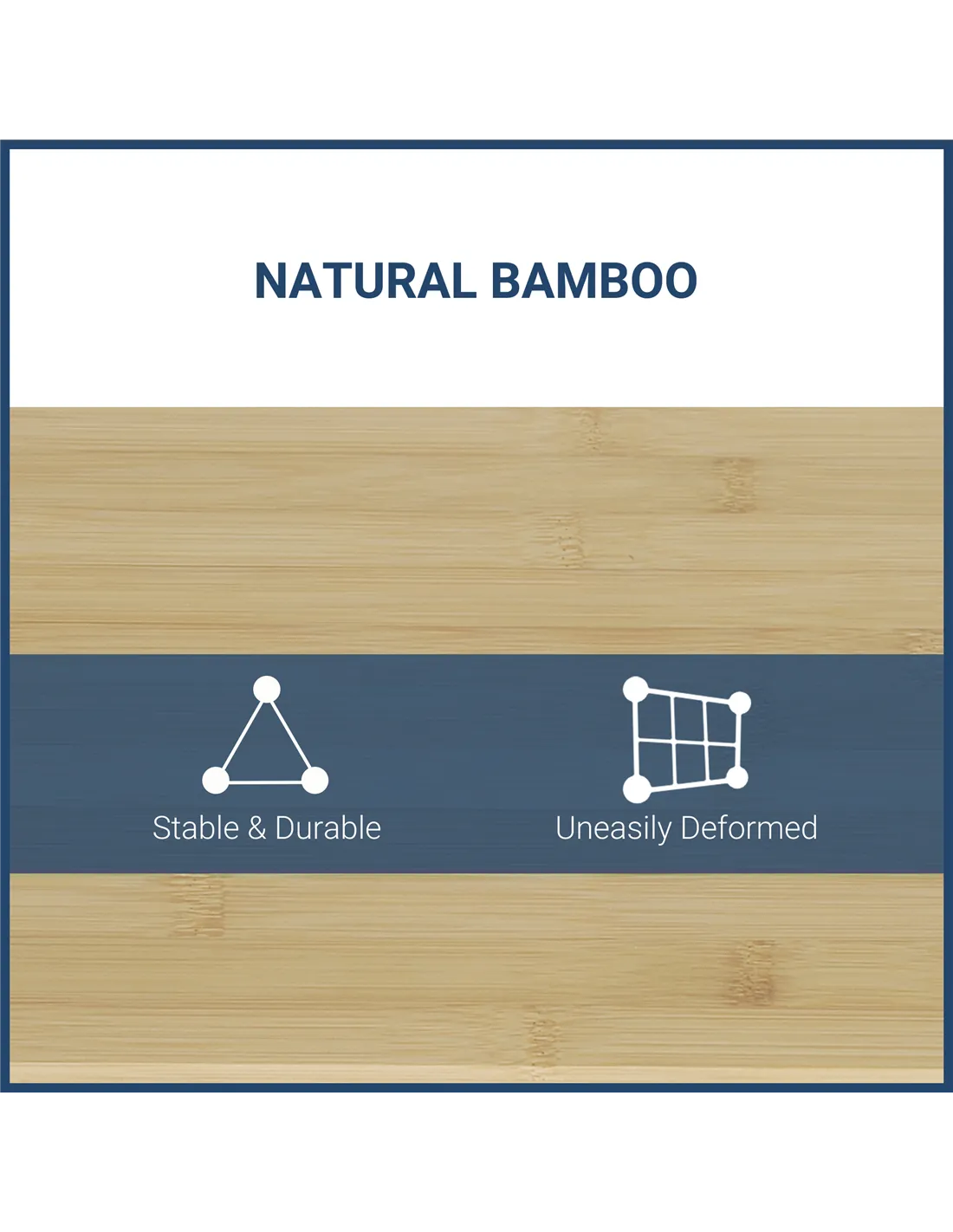 NATURAL BAMBOO

Stable & Durable

Uneasily Deformed